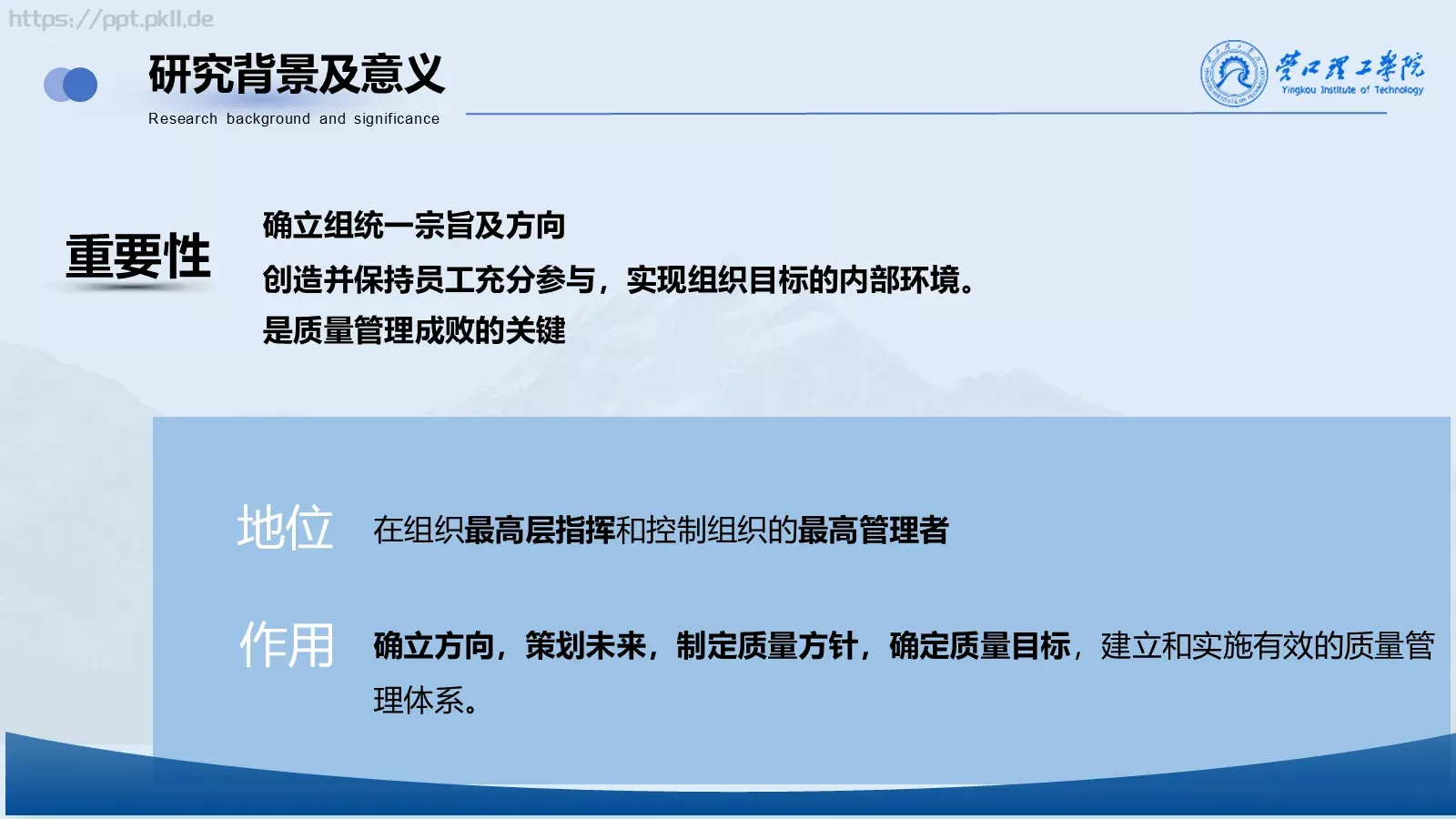 https://ppt.pkll.de

研究背景及意义

Research background and significance

营口理工学院
Yingkou Institute of Technology

重要性

确立组统一宗旨及方向

创造并保持员工充分参与，实现组织目标的内部环境。

是质量管理成败的关键

地位

在组织最高层指挥和控制组织的最高管理者

作用

确立方向，策划未来，制定质量方针，确定质量目标，建立和实施有效的质量管理体系。